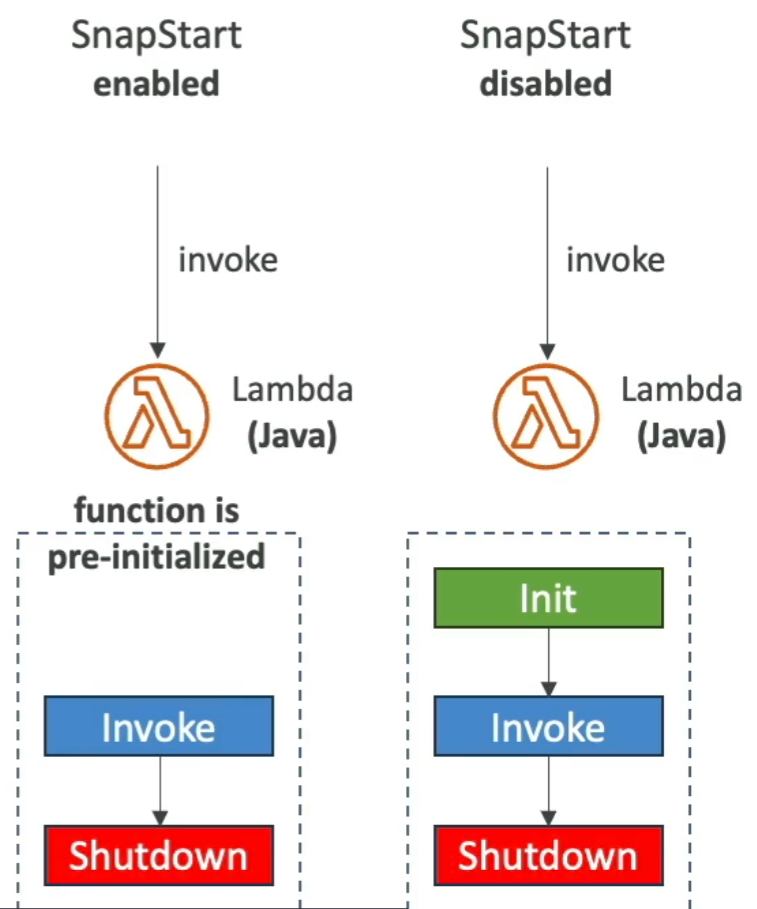 SnapStart
enabled

invoke

Lambda
(Java)

function is
pre-initialized

Invoke

Shutdown

SnapStart
disabled

invoke

Lambda
(Java)

Init

Invoke

Shutdown